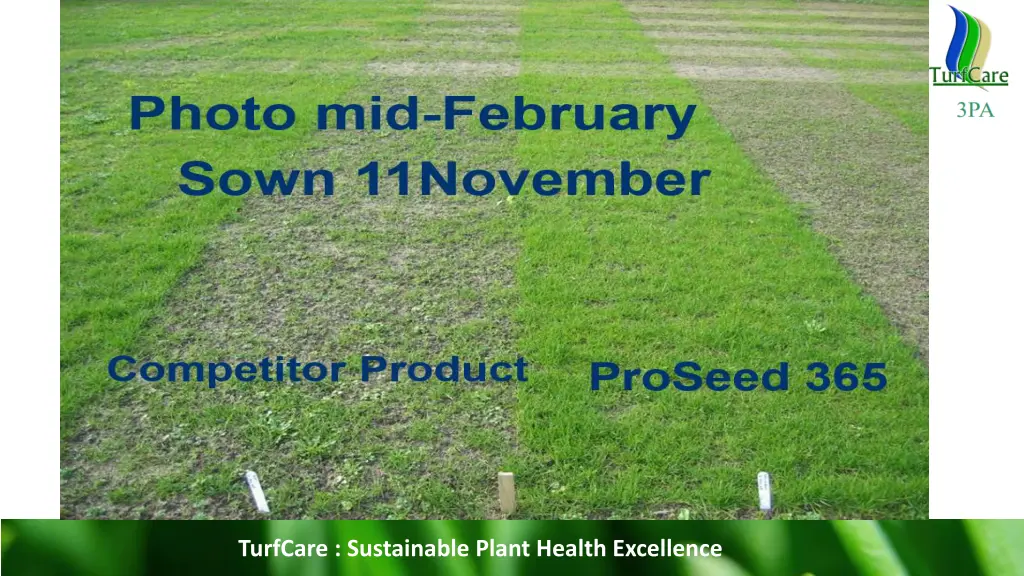 TurfCare
3PA

Photo mid-February
Sown 11November

Competitor Product

ProSeed 365

TurfCare : Sustainable Plant Health Excellence